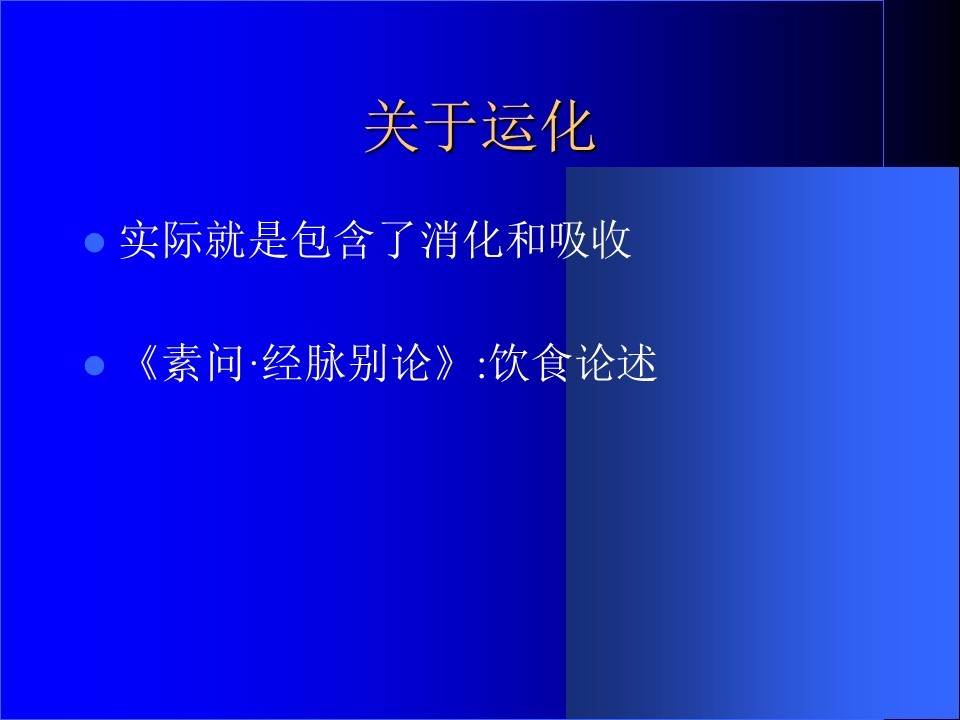 关于运化

实际就是包含了消化和吸收

《素问·经脉别论》:饮食论述